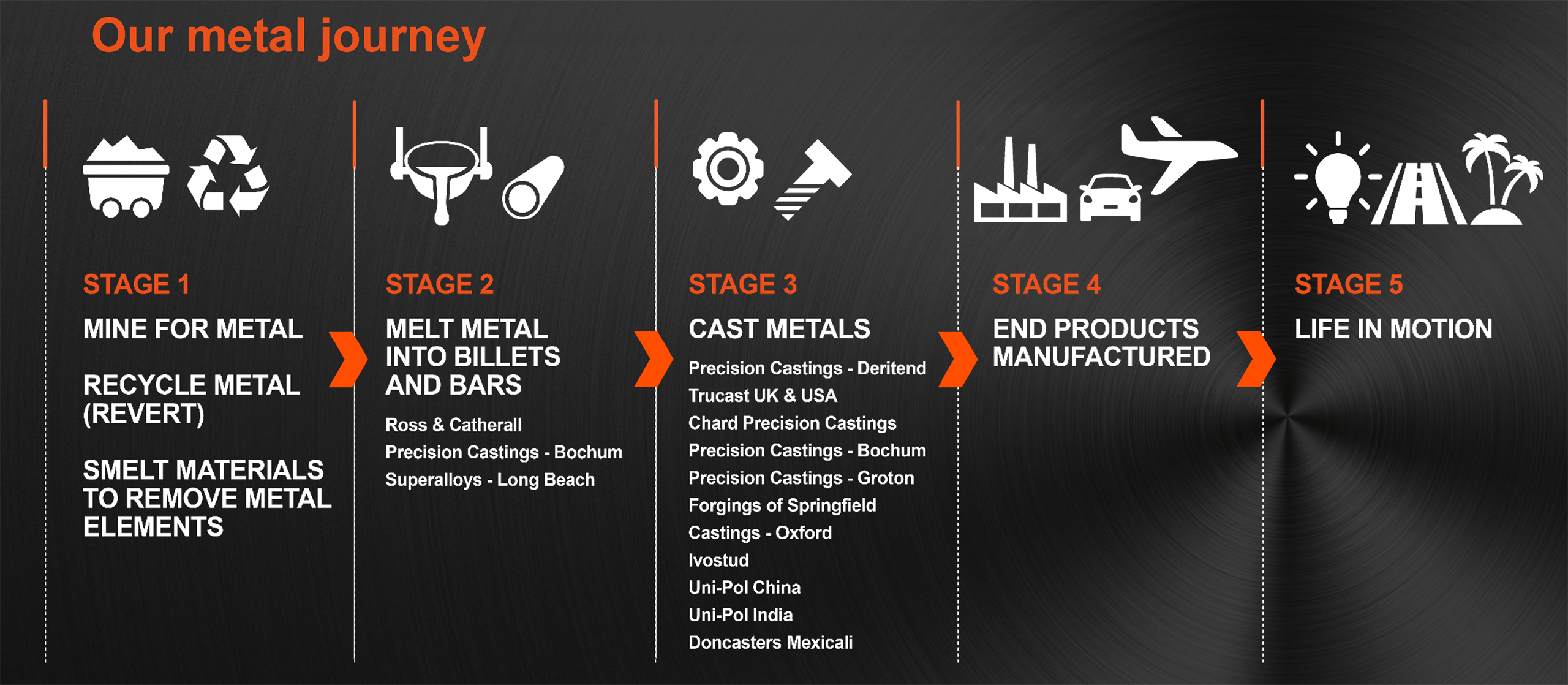 Our metal journey

STAGE 1

MINE FOR METAL

RECYCLE METAL (REVERT)

SMELT MATERIALS TO REMOVE METAL ELEMENTS

STAGE 2

MELT METAL INTO BILLETS AND BARS

Ross & Catherall
Precision Castings - Bochum
Superalloys - Long Beach

STAGE 3

CAST METALS

Precision Castings - Deritend
Trucast UK & USA
Chard Precision Castings
Precision Castings - Bochum
Precision Castings - Groton
Forgings of Springfield
Castings - Oxford
Ivostud
Uni-Pol China
Uni-Pol India
Doncasters Mexicali

STAGE 4

END PRODUCTS MANUFACTURED

STAGE 5

LIFE IN MOTION